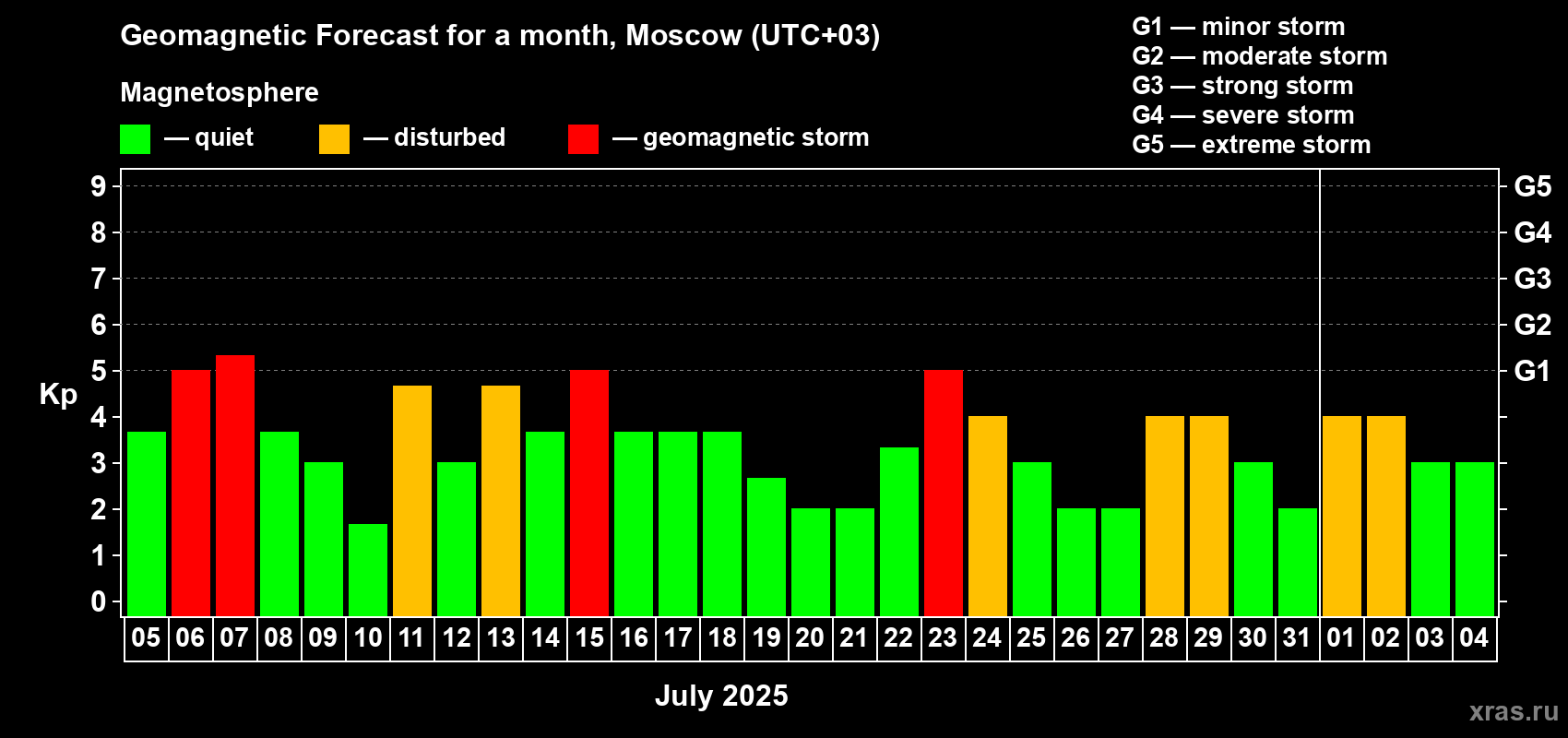 Geomagnetic Forecast for a month, Moscow (UTC+03)

Magnetosphere

— quiet — disturbed — geomagnetic storm

G1 — minor storm
G2 — moderate storm
G3 — strong storm
G4 — severe storm
G5 — extreme storm

Kp

9
8
7
6
5
4
3
2
1
0

G5
G4
G3
G2
G1

05 06 07 08 09 10 11 12 13 14 15 16 17 18 19 20 21 22 23 24 25 26 27 28 29 30 31 01 02 03 04

July 2025

xras.ru